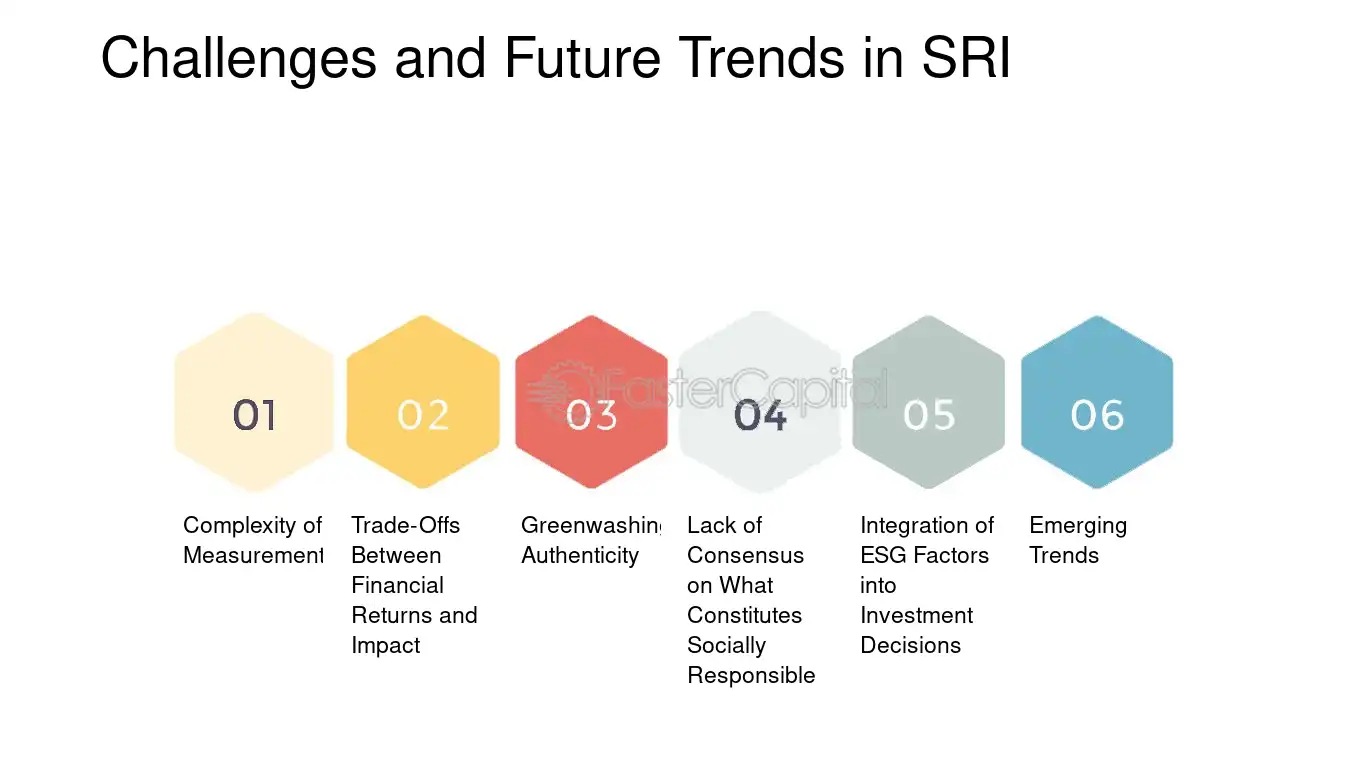 Challenges and Future Trends in SRI

01

Complexity of Measurement

02

Trade-Offs Between Financial Returns and Impact

03

Greenwashing Authenticity

04

Lack of Consensus on What Constitutes Socially Responsible

05

Integration of ESG Factors into Investment Decisions

06

Emerging Trends

FasterCapital